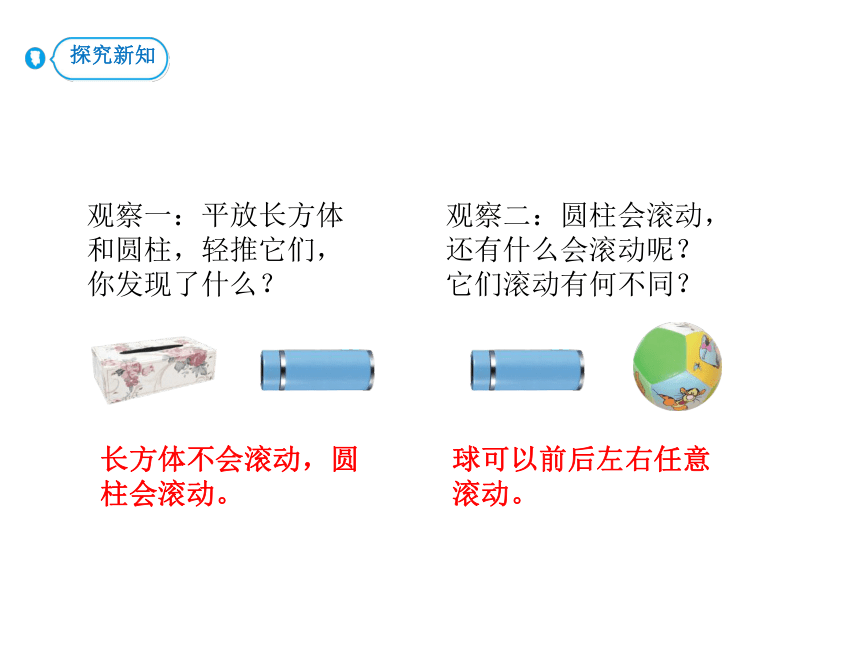 探究新知

观察一：平放长方体和圆柱，轻推它们，你发现了什么？

长方体不会滚动，圆柱会滚动。

观察二：圆柱会滚动，还有什么会滚动呢？它们滚动有何不同？

球可以前后左右任意滚动。